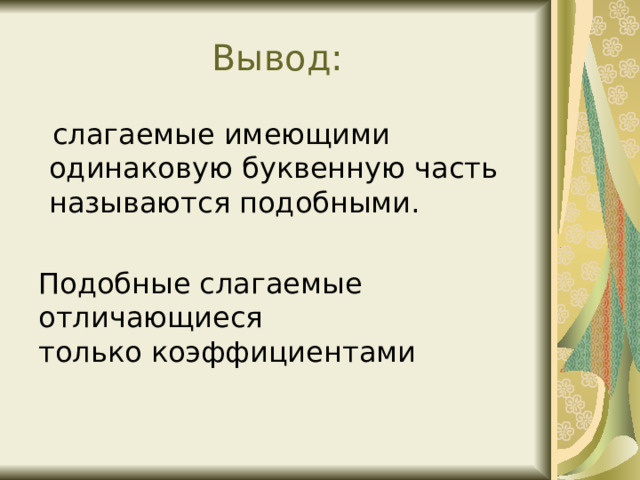 Вывод:

слагаемые имеющими одинаковую буквенную часть называются подобными.

Подобные слагаемые отличающиеся
только коэффициентами